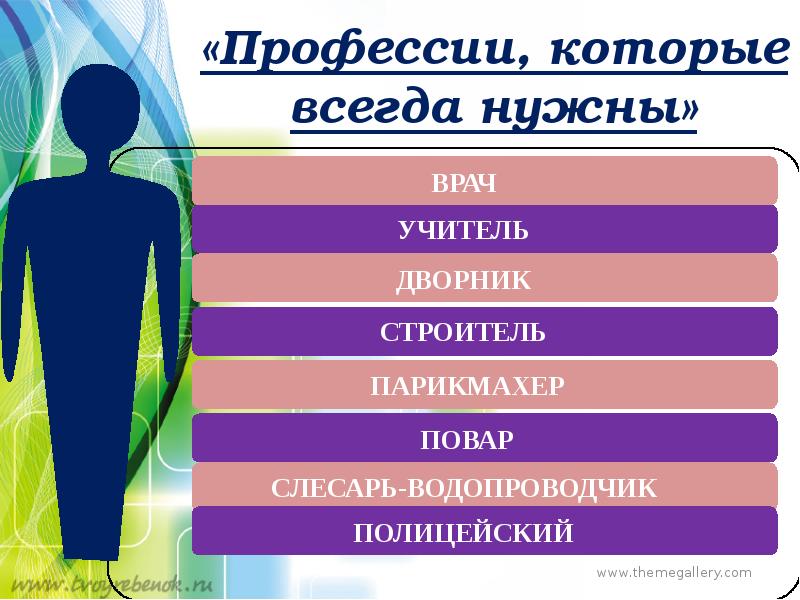 «Профессии, которые всегда нужны»

ВРАЧ

УЧИТЕЛЬ

ДВОРНИК

СТРОИТЕЛЬ

ПАРИКМАХЕР

ПОВАР

СЛЕСАРЬ-ВОДОПРОВОДЧИК

ПОЛИЦЕЙСКИЙ

www.themegallery.com

www.tvoyrebenok.ru